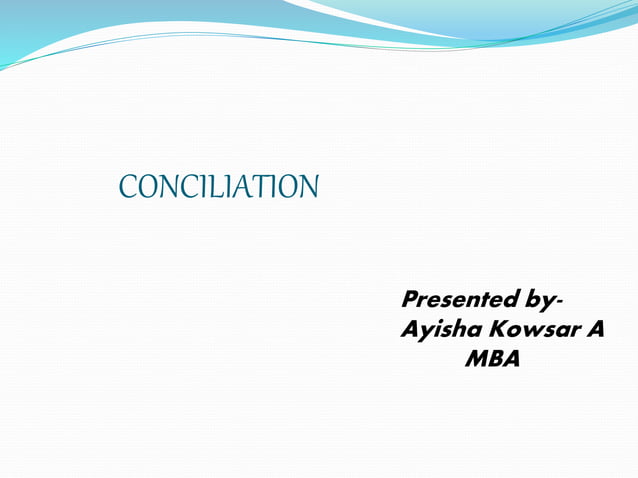 CONCILIATION

Presented by-
Ayisha Kowsar A
MBA